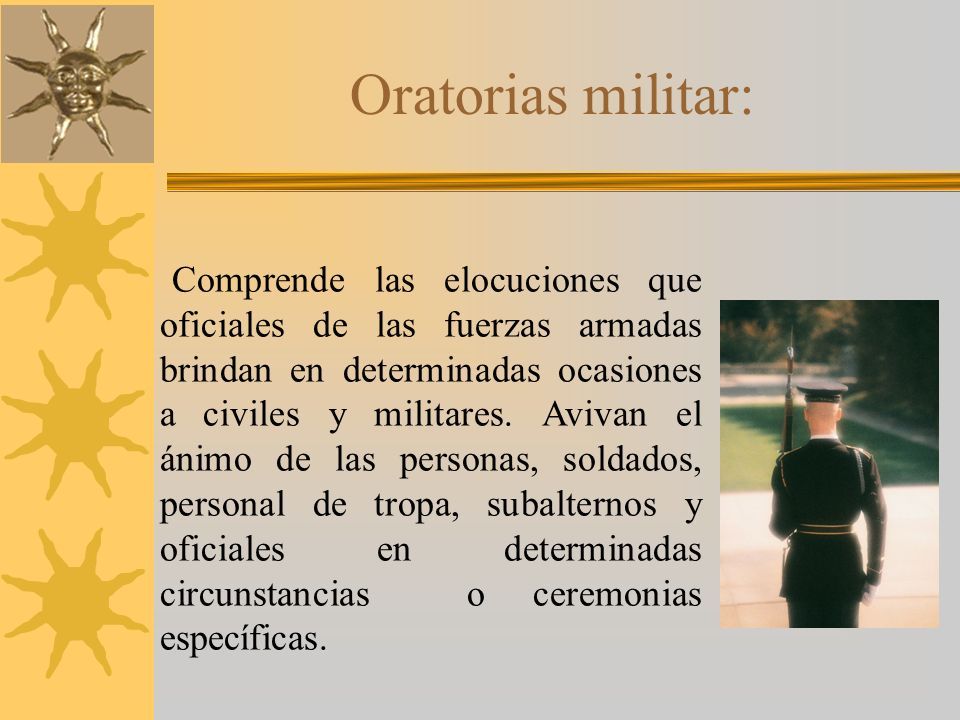 Oratorias militar:

Comprende las elocuciones que oficiales de las fuerzas armadas brindan en determinadas ocasiones a civiles y militares. Avivan el ánimo de las personas, soldados, personal de tropa, subalternos y oficiales en determinadas circunstancias o ceremonias específicas.